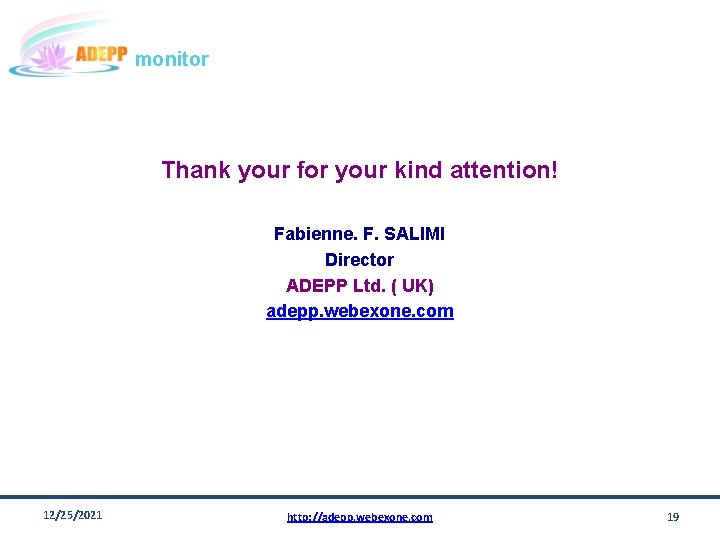 ADEPP monitor

Thank your for your kind attention!

Fabienne. F. SALIMI
Director
ADEPP Ltd. ( UK)
adepp.webexone.com

12/25/2021

http://adepp.webexone.com

19